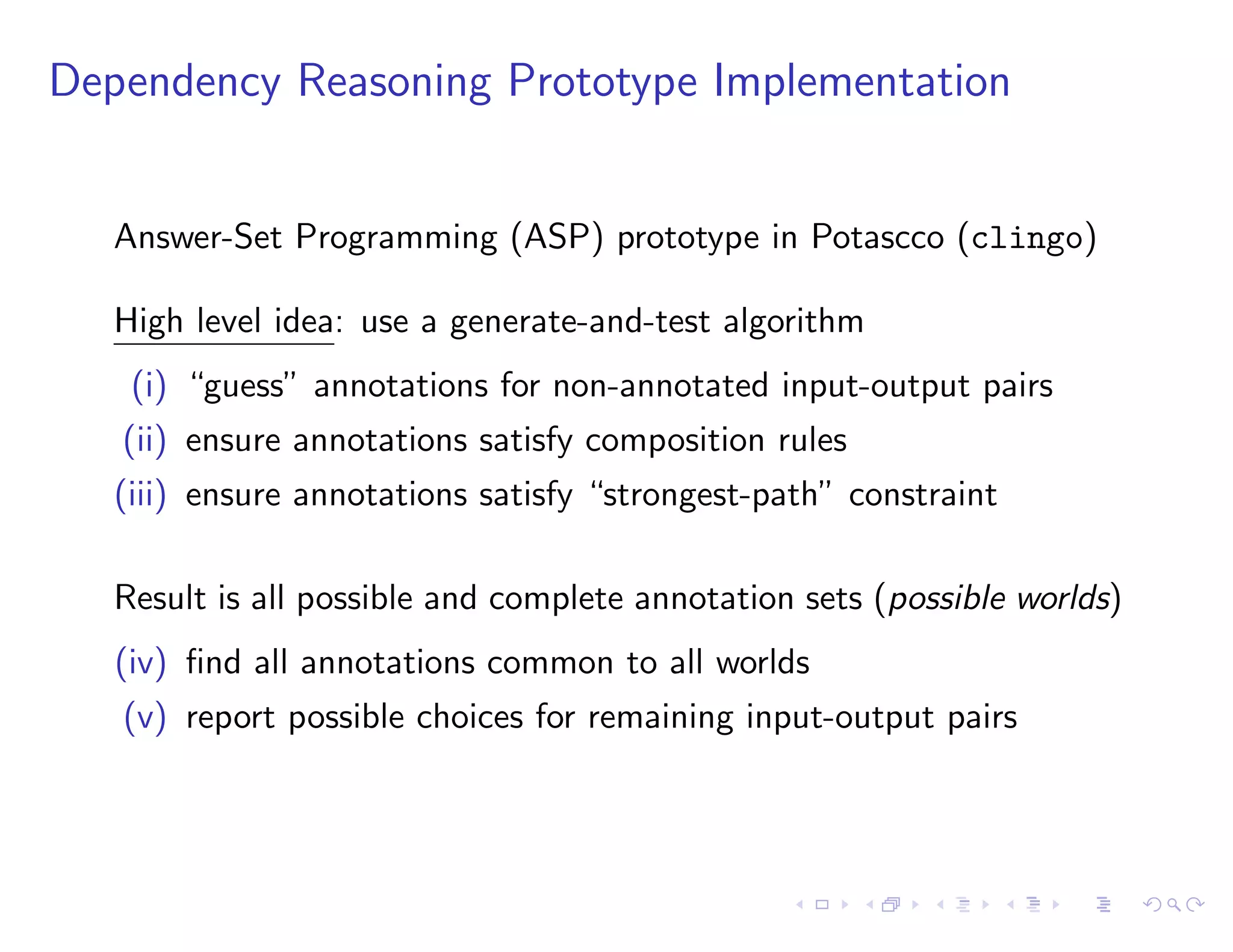 Dependency Reasoning Prototype Implementation

Answer-Set Programming (ASP) prototype in Potascco (clingo)

High level idea: use a generate-and-test algorithm

(i) "guess" annotations for non-annotated input-output pairs
(ii) ensure annotations satisfy composition rules
(iii) ensure annotations satisfy "strongest-path" constraint

Result is all possible and complete annotation sets (possible worlds)

(iv) find all annotations common to all worlds
(v) report possible choices for remaining input-output pairs